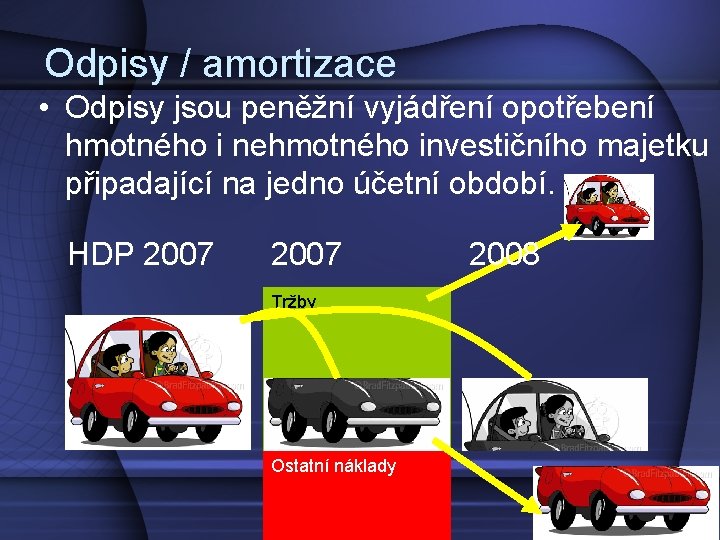 Odpisy / amortizace

• Odpisy jsou peněžní vyjádření opotřebení hmotného i nehmotného investičního majetku připadající na jedno účetní období.

HDP 2007

2007

2008

Tržby

Ostatní náklady